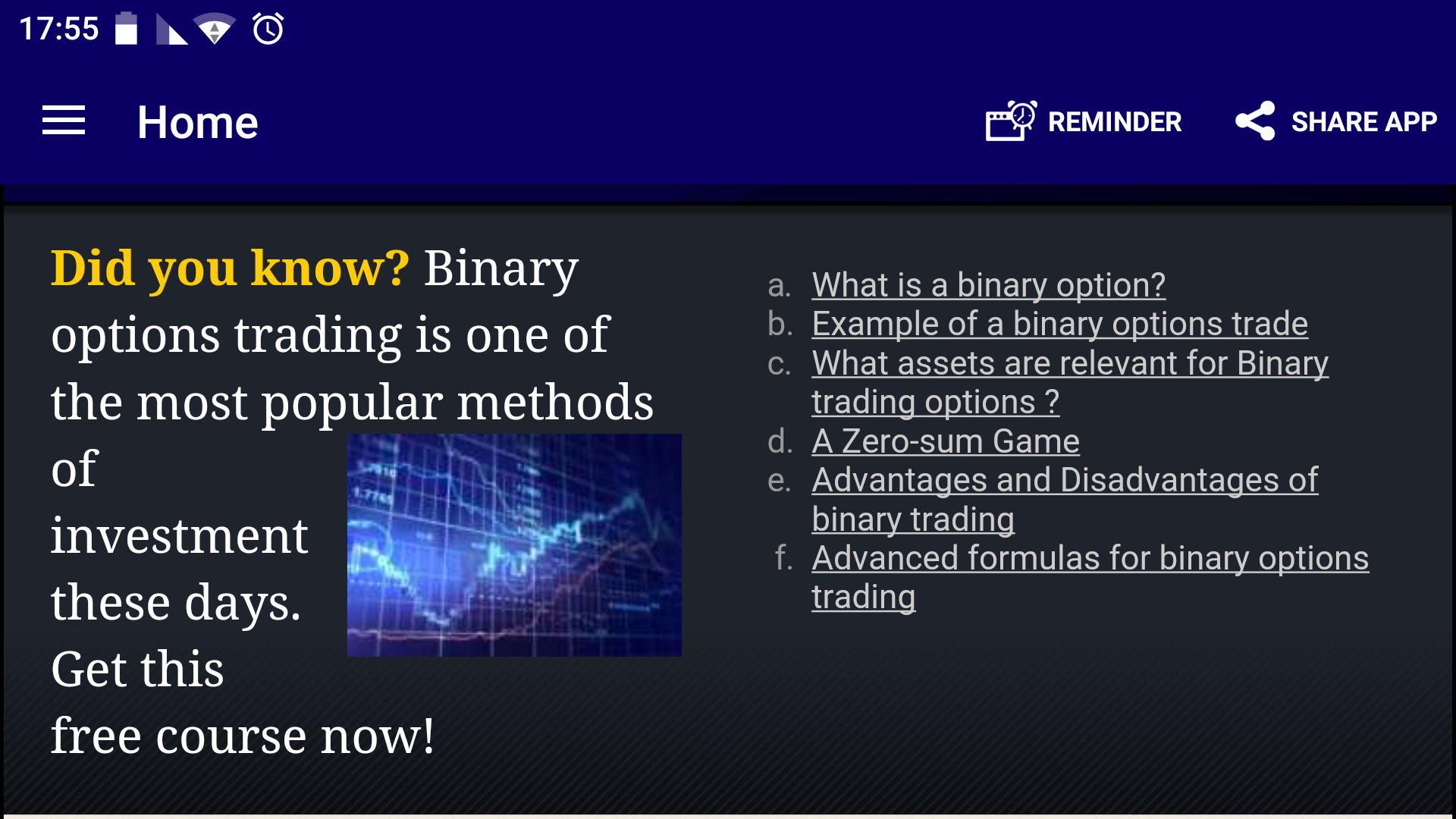 17:55

Home

REMINDER

SHARE APP

Did you know? Binary options trading is one of the most popular methods of investment these days. Get this free course now!

a. What is a binary option?
b. Example of a binary options trade
c. What assets are relevant for Binary trading options ?
d. A Zero-sum Game
e. Advantages and Disadvantages of binary trading
f. Advanced formulas for binary options trading